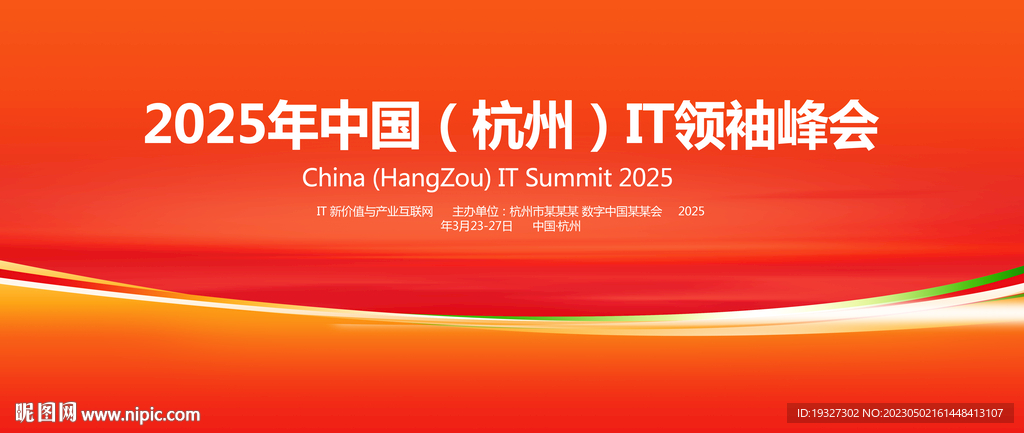 2025年中国（杭州）IT领袖峰会

China (HangZou) IT Summit 2025

IT 新价值与产业互联网　主办单位：杭州市某某某 数字中国某某会　2025年3月23-27日　中国·杭州

昵图网 www.nipic.com

ID:19327302 NO:20230502161448413107